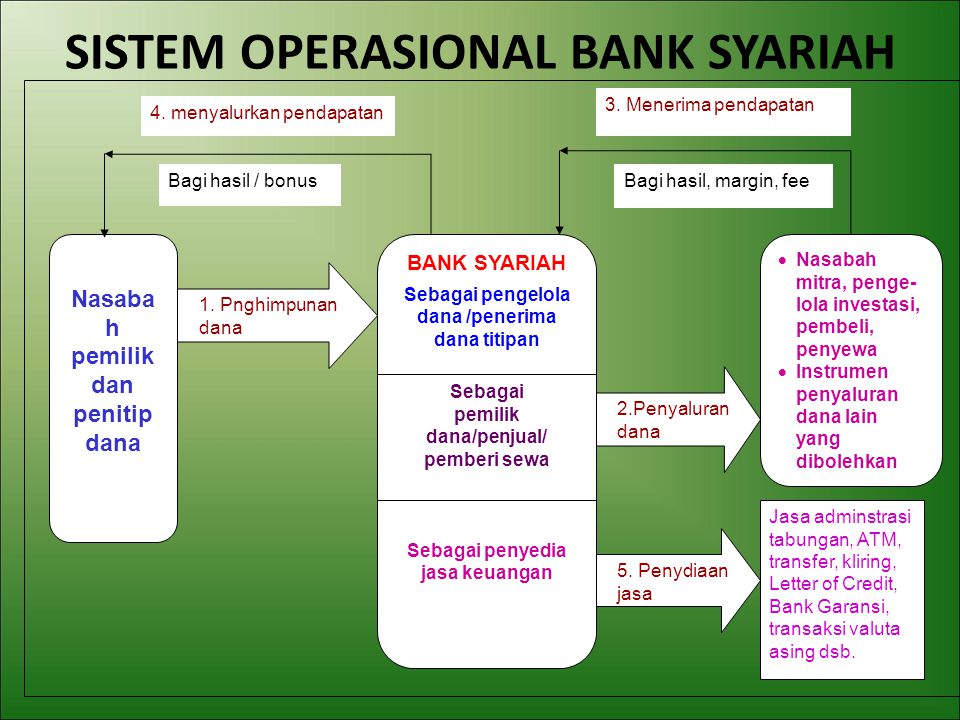 SISTEM OPERASIONAL BANK SYARIAH

4. menyalurkan pendapatan

3. Menerima pendapatan

Bagi hasil / bonus

Bagi hasil, margin, fee

Nasabah pemilik dan penitip dana

1. Pnghimpunan dana

BANK SYARIAH

Sebagai pengelola dana /penerima dana titipan

Sebagai pemilik dana/penjual/ pemberi sewa

Sebagai penyedia jasa keuangan

2.Penyaluran dana

5. Penydiaan jasa

- Nasabah mitra, pengelola investasi, pembeli, penyewa
- Instrumen penyaluran dana lain yang dibolehkan

Jasa adminstrasi tabungan, ATM, transfer, kliring, Letter of Credit, Bank Garansi, transaksi valuta asing dsb.